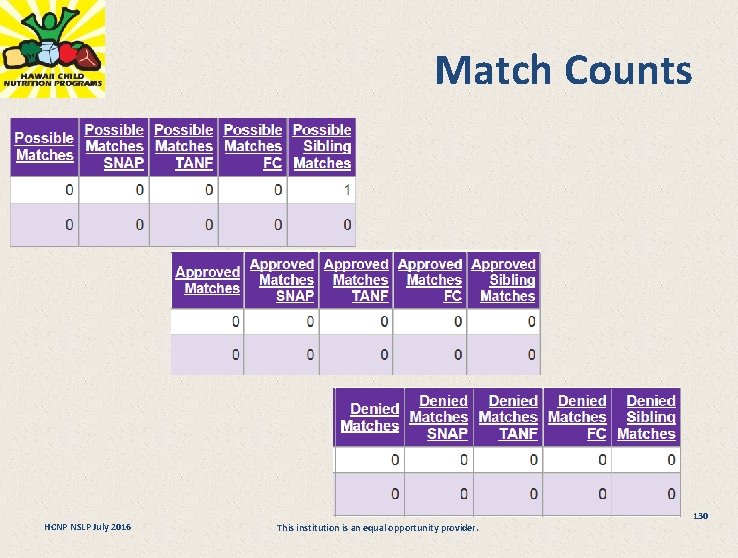 HAWAII CHILD NUTRITION PROGRAMS

Match Counts

| Possible Matches | Possible Matches SNAP | Possible Matches TANF | Possible Matches FC | Possible Sibling Matches |
|---|---|---|---|---|
| 0 | 0 | 0 | 0 | 1 |
| 0 | 0 | 0 | 0 | 0 |

| Approved Matches | Approved Matches SNAP | Approved Matches TANF | Approved Matches FC | Approved Sibling Matches |
|---|---|---|---|---|
| 0 | 0 | 0 | 0 | 0 |
| 0 | 0 | 0 | 0 | 0 |

| Denied Matches | Denied Matches SNAP | Denied Matches TANF | Denied Matches FC | Denied Sibling Matches |
|---|---|---|---|---|
| 0 | 0 | 0 | 0 | 0 |
| 0 | 0 | 0 | 0 | 0 |

HCNP NSLP July 2016

This institution is an equal opportunity provider.

130